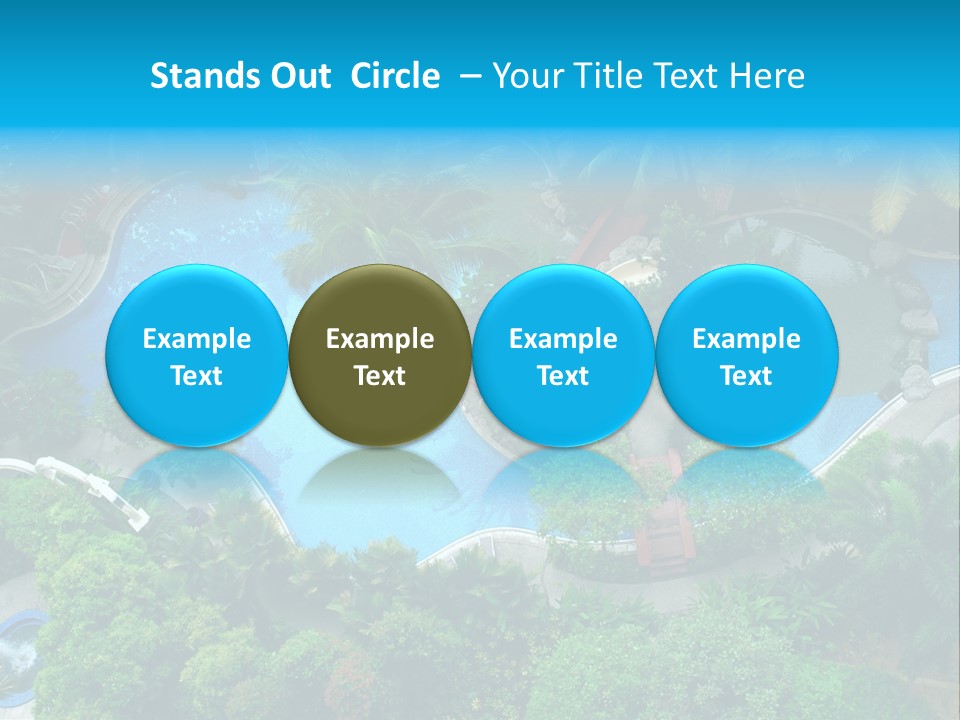 Stands Out Circle – Your Title Text Here

Example Text

Example Text

Example Text

Example Text